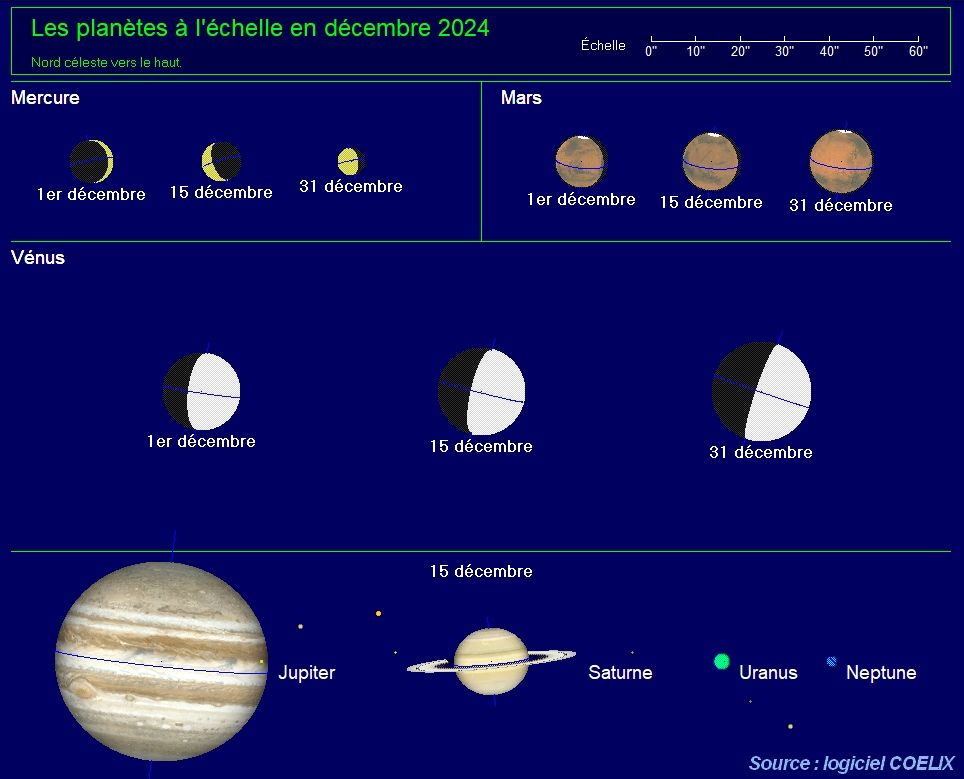 Les planètes à l'échelle en décembre 2024

Nord céleste vers le haut.

Échelle 0" 10" 20" 30" 40" 50" 60"

Mercure

1er décembre 15 décembre 31 décembre

Mars

1er décembre 15 décembre 31 décembre

Vénus

1er décembre 15 décembre 31 décembre

15 décembre

Jupiter Saturne Uranus Neptune

Source : logiciel COELIX